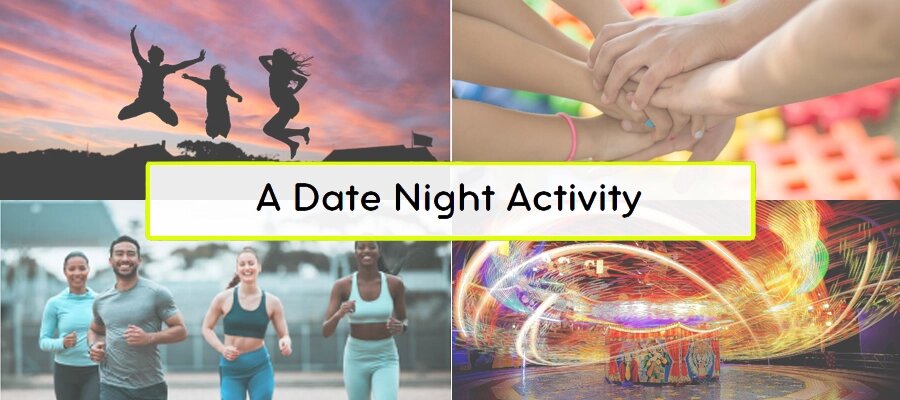 A Date Night Activity